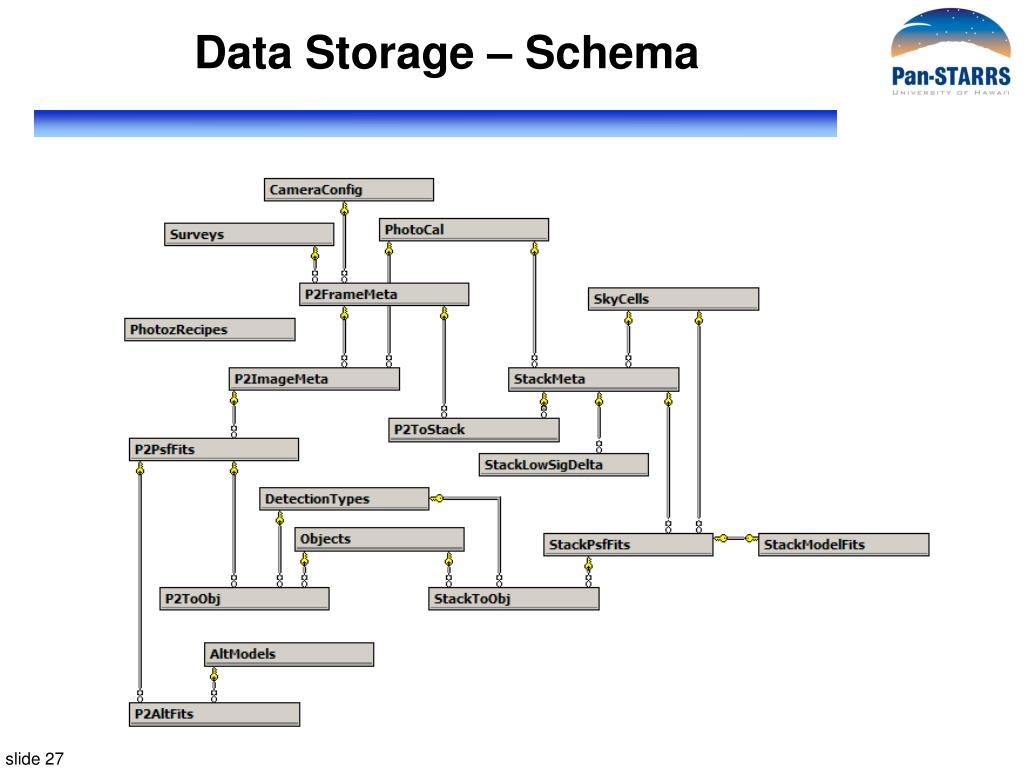 Data Storage – Schema

Pan-STARRS
UNIVERSITY OF HAWAII

CameraConfig

Surveys

PhotoCal

P2FrameMeta

SkyCells

PhotozRecipes

P2ImageMeta

StackMeta

P2ToStack

P2PsfFits

StackLowSigDelta

DetectionTypes

Objects

StackPsfFits

StackModelFits

P2ToObj

StackToObj

AltModels

P2AltFits

slide 27